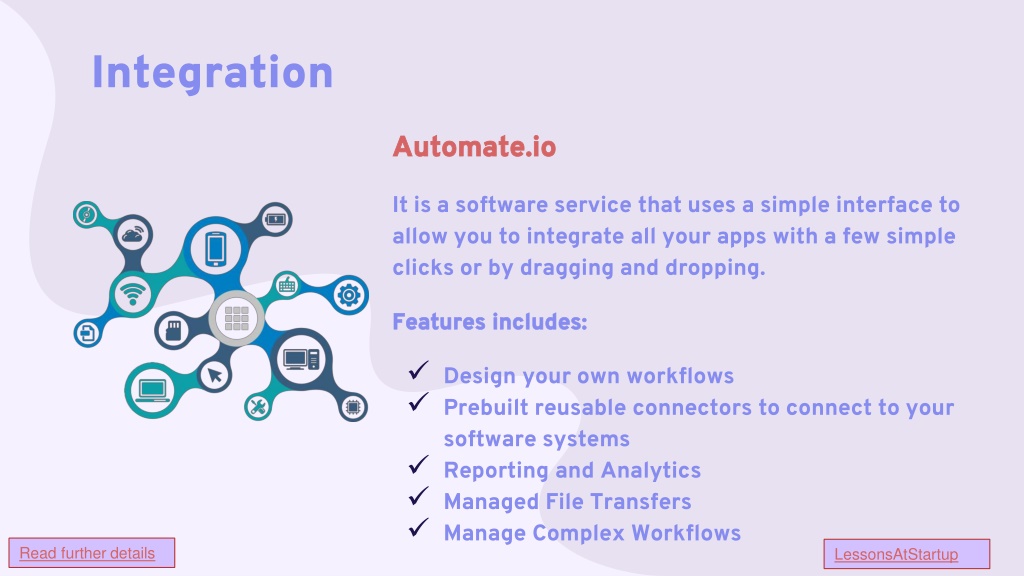 Integration

Automate.io

It is a software service that uses a simple interface to allow you to integrate all your apps with a few simple clicks or by dragging and dropping.

Features includes:

✓ Design your own workflows
✓ Prebuilt reusable connectors to connect to your software systems
✓ Reporting and Analytics
✓ Managed File Transfers
✓ Manage Complex Workflows

Read further details

LessonsAtStartup